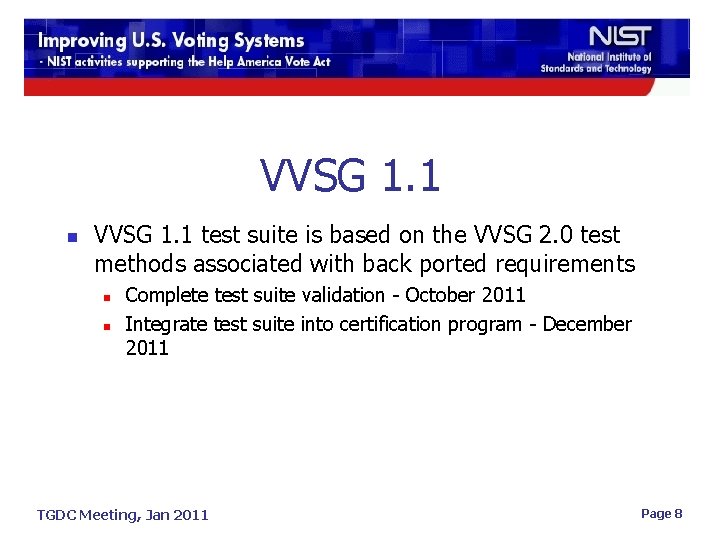 Improving U.S. Voting Systems
- NIST activities supporting the Help America Vote Act

NIST
National Institute of Standards and Technology

VVSG 1.1

- VVSG 1.1 test suite is based on the VVSG 2.0 test methods associated with back ported requirements
  - Complete test suite validation - October 2011
  - Integrate test suite into certification program - December 2011

TGDC Meeting, Jan 2011

Page 8